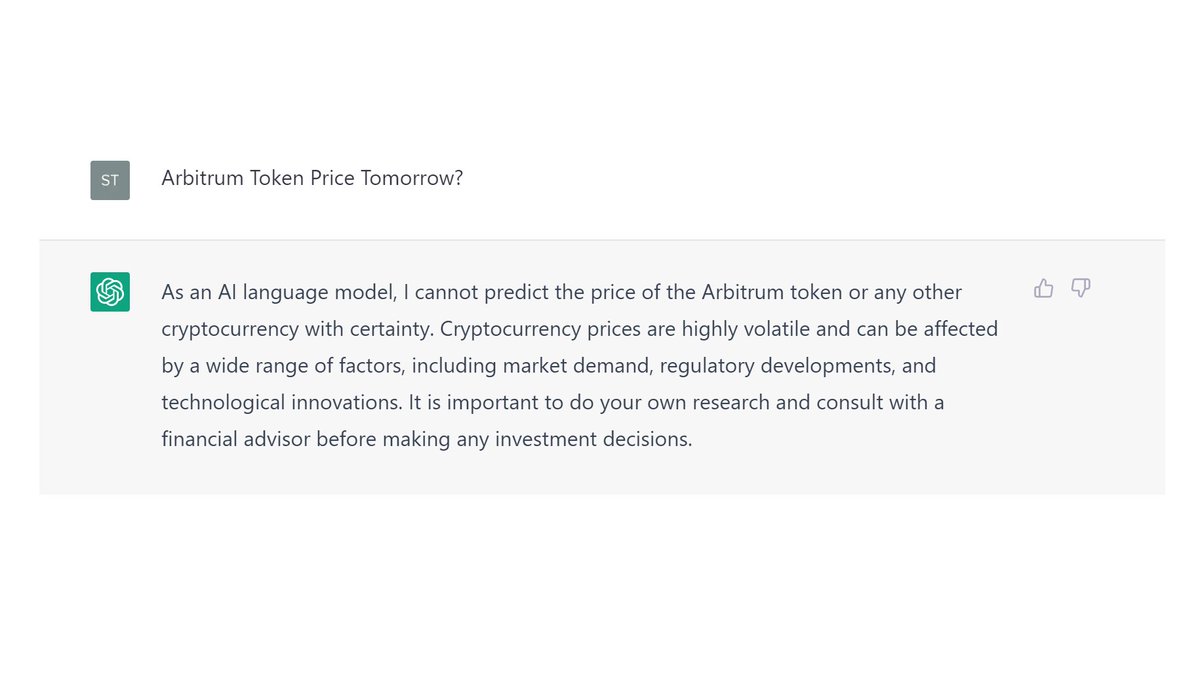 ST

Arbitrum Token Price Tomorrow?

As an AI language model, I cannot predict the price of the Arbitrum token or any other cryptocurrency with certainty. Cryptocurrency prices are highly volatile and can be affected by a wide range of factors, including market demand, regulatory developments, and technological innovations. It is important to do your own research and consult with a financial advisor before making any investment decisions.